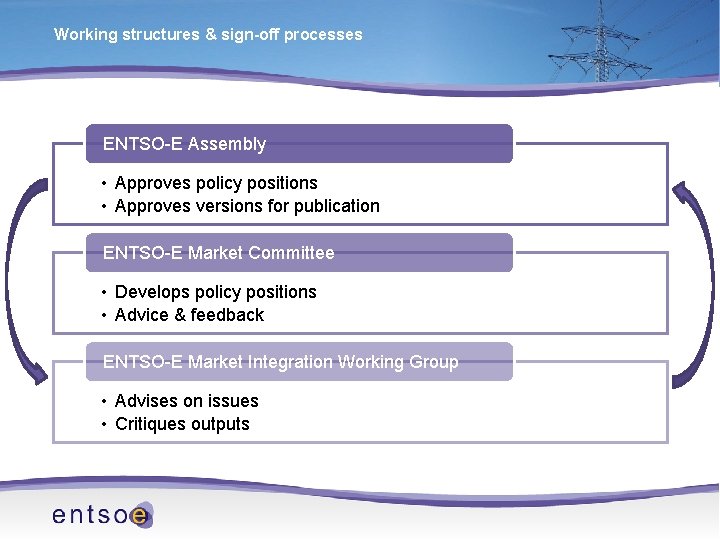 Working structures & sign-off processes

ENTSO-E Assembly

• Approves policy positions
• Approves versions for publication

ENTSO-E Market Committee

• Develops policy positions
• Advice & feedback

ENTSO-E Market Integration Working Group

• Advises on issues
• Critiques outputs

entsoe